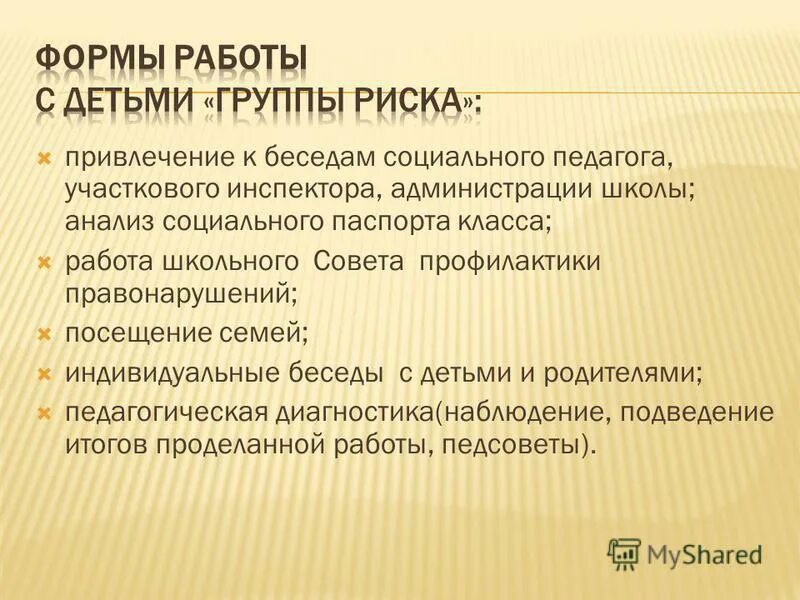 ФОРМЫ РАБОТЫ С ДЕТЬМИ «ГРУППЫ РИСКА»:

привлечение к беседам социального педагога, участкового инспектора, администрации школы; анализ социального паспорта класса;

работа школьного Совета профилактики правонарушений;

посещение семей;

индивидуальные беседы с детьми и родителями;

педагогическая диагностика(наблюдение, подведение итогов проделанной работы, педсоветы).

MyShared